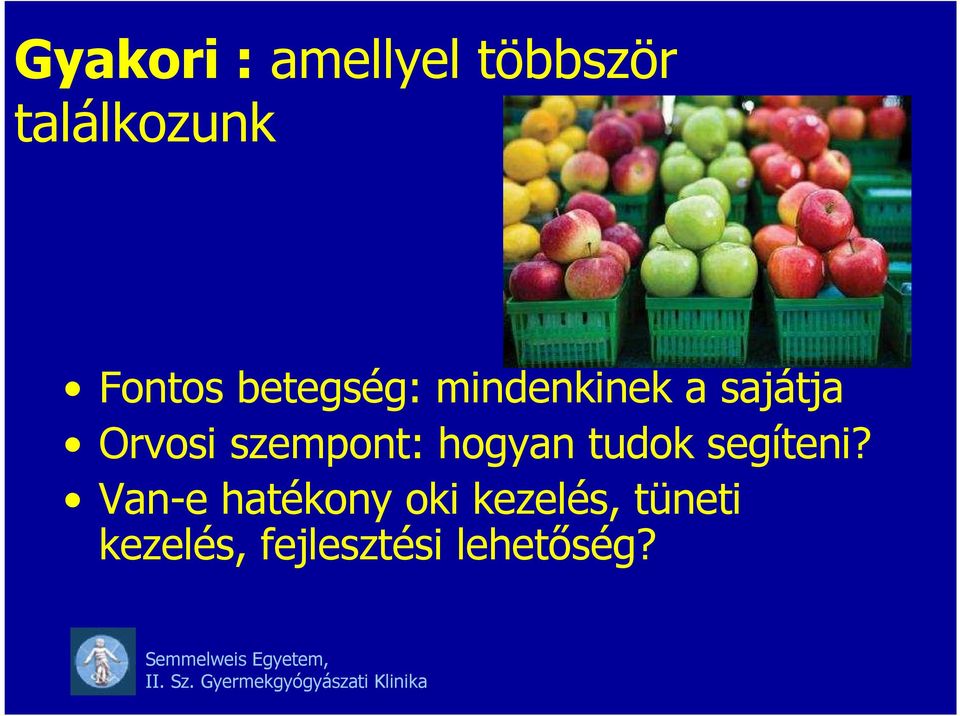 Gyakori : amellyel többször találkozunk

• Fontos betegség: mindenkinek a sajátja
• Orvosi szempont: hogyan tudok segíteni?
• Van-e hatékony oki kezelés, tüneti kezelés, fejlesztési lehetőség?

Semmelweis Egyetem,
II. Sz. Gyermekgyógyászati Klinika